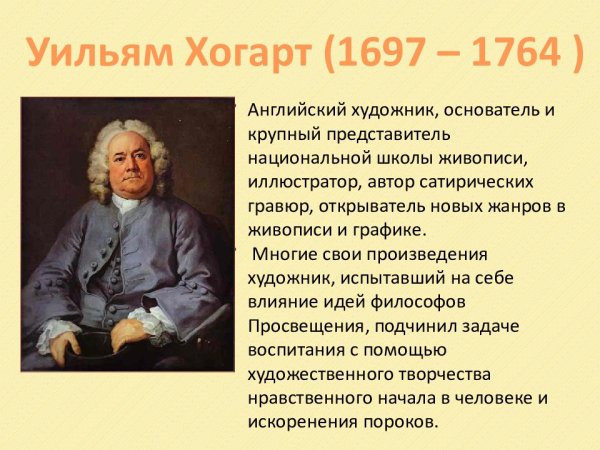 Уильям Хогарт (1697 – 1764 )

Английский художник, основатель и крупный представитель национальной школы живописи, иллюстратор, автор сатирических гравюр, открыватель новых жанров в живописи и графике.

Многие свои произведения художник, испытавший на себе влияние идей философов Просвещения, подчинил задаче воспитания с помощью художественного творчества нравственного начала в человеке и искоренения пороков.